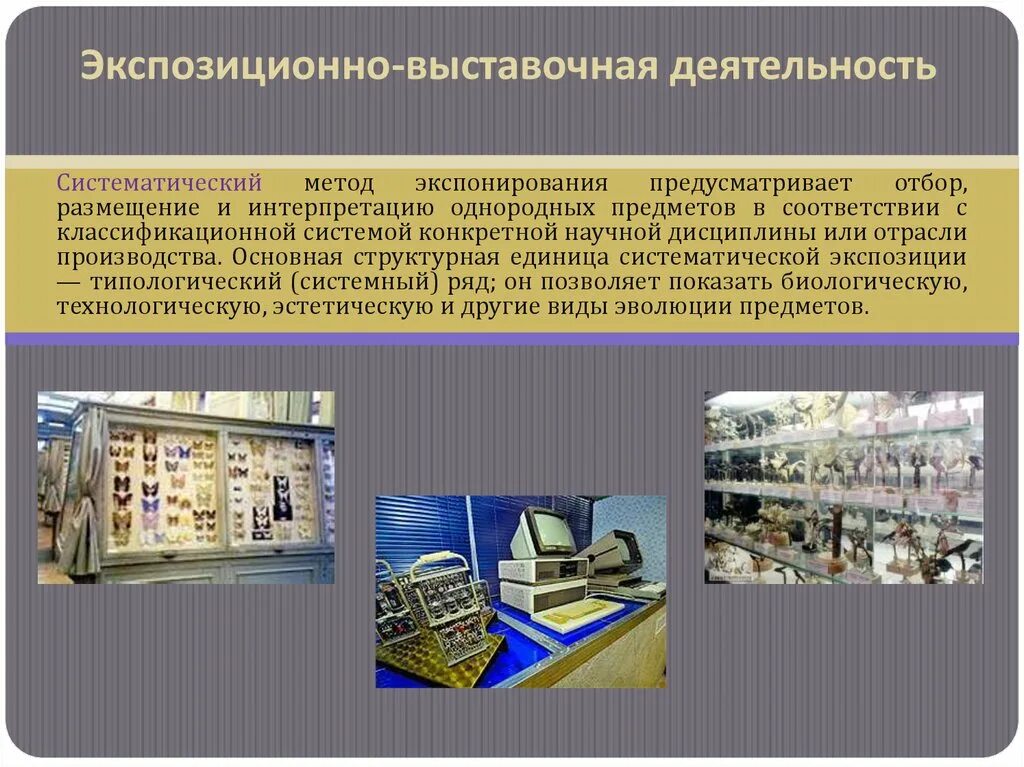 Экспозиционно-выставочная деятельность

Систематический метод экспонирования предусматривает отбор, размещение и интерпретацию однородных предметов в соответствии с классификационной системой конкретной научной дисциплины или отрасли производства. Основная структурная единица систематической экспозиции — типологический (системный) ряд; он позволяет показать биологическую, технологическую, эстетическую и другие виды эволюции предметов.